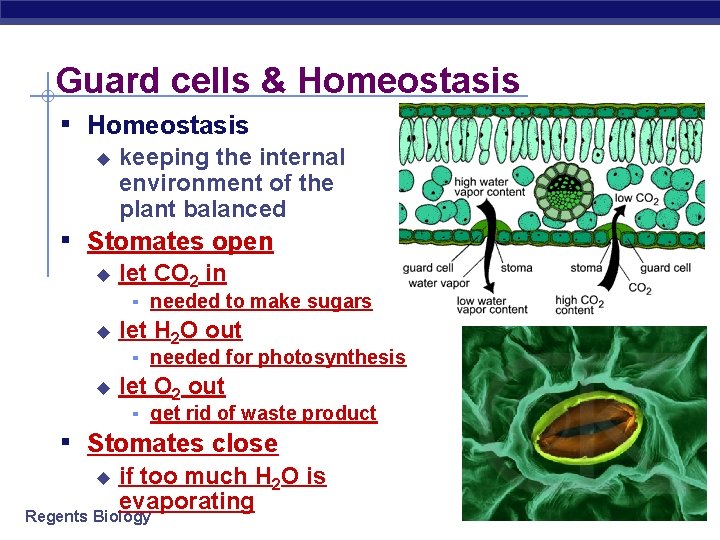 Guard cells & Homeostasis

- Homeostasis
  - keeping the internal environment of the plant balanced
- Stomates open
  - let $CO_2$ in
    - needed to make sugars
  - let $H_2O$ out
    - needed for photosynthesis
  - let $O_2$ out
    - get rid of waste product
- Stomates close
  - if too much $H_2O$ is evaporating

high water vapor content

low $CO_2$

guard cell

stoma

stoma

guard cell

water vapor

$CO_2$

low water vapor content

high $CO_2$ content

Regents Biology